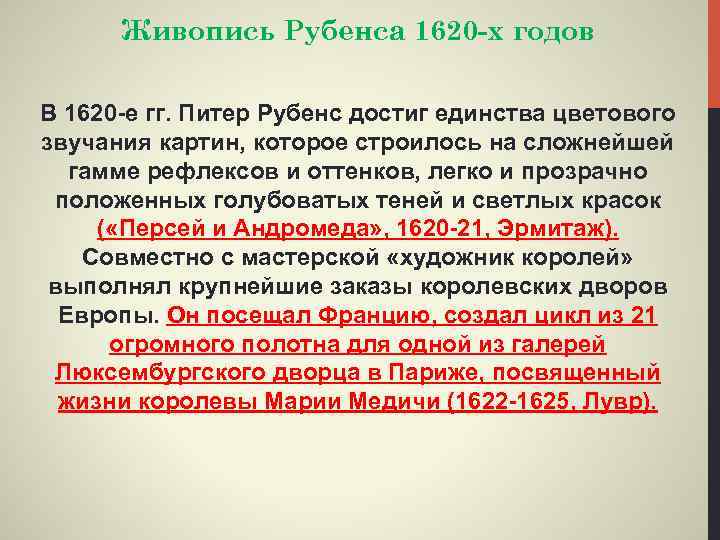 Живопись Рубенса 1620-х годов

В 1620-е гг. Питер Рубенс достиг единства цветового звучания картин, которое строилось на сложнейшей гамме рефлексов и оттенков, легко и прозрачно положенных голубоватых теней и светлых красок («Персей и Андромеда», 1620-21, Эрмитаж). Совместно с мастерской «художник королей» выполнял крупнейшие заказы королевских дворов Европы. Он посещал Францию, создал цикл из 21 огромного полотна для одной из галерей Люксембургского дворца в Париже, посвященный жизни королевы Марии Медичи (1622-1625, Лувр).